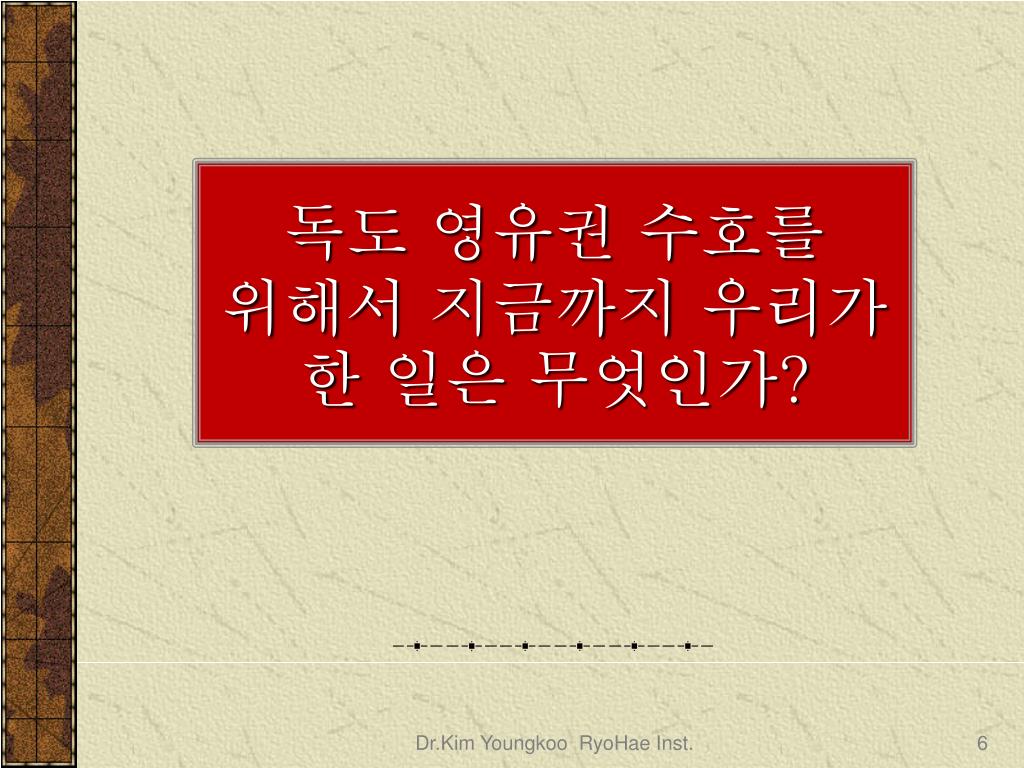 독도 영유권 수호를 위해서 지금까지 우리가 한 일은 무엇인가?

Dr.Kim Youngkoo RyoHae Inst.

6